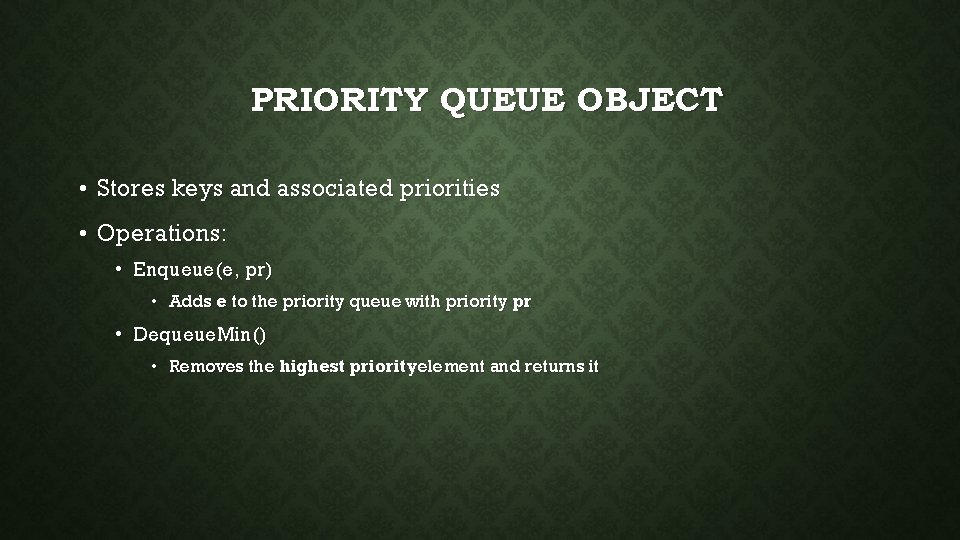 PRIORITY QUEUE OBJECT

• Stores keys and associated priorities

• Operations:

• Enqueue(e, pr)

• Adds e to the priority queue with priority pr

• DequeueMin()

• Removes the highest priorityelement and returns it